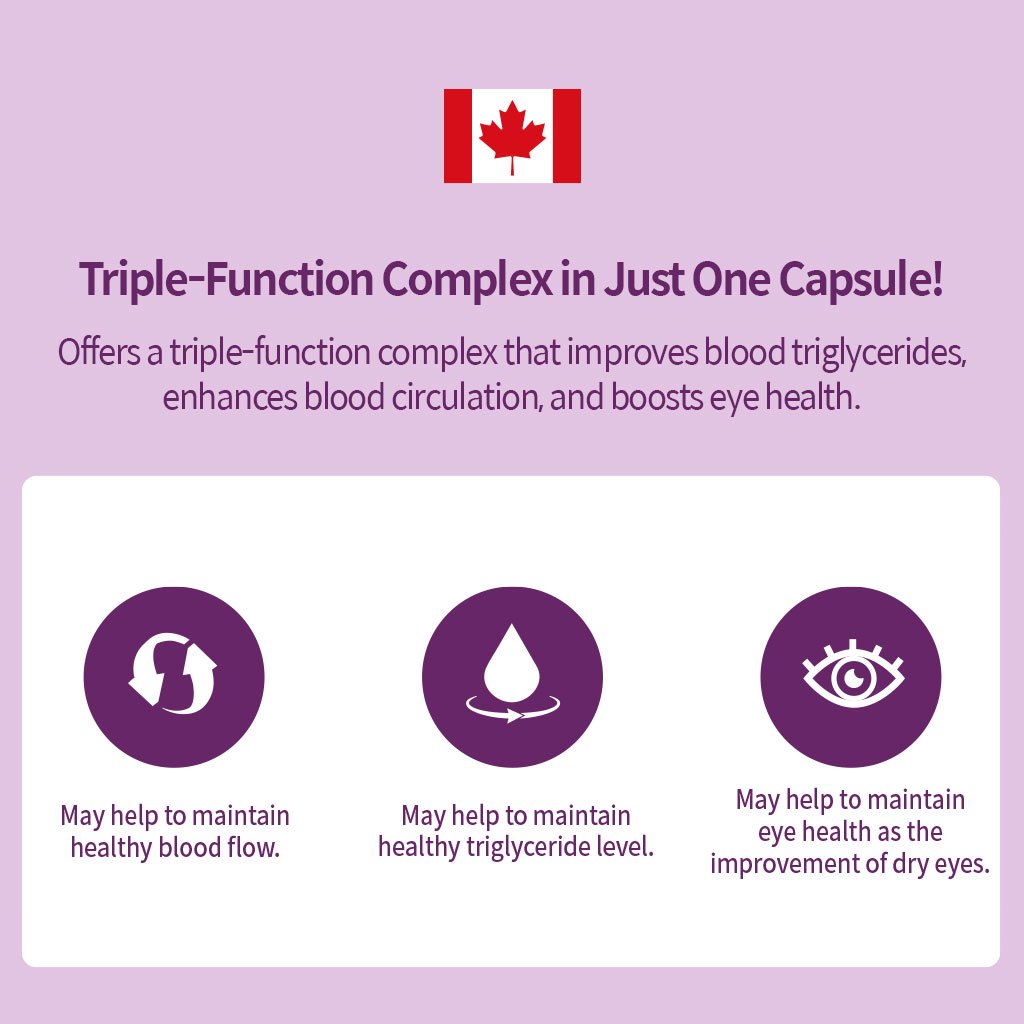 Triple-Function Complex in Just One Capsule!

Offers a triple-function complex that improves blood triglycerides, enhances blood circulation, and boosts eye health.

May help to maintain healthy blood flow.

May help to maintain healthy triglyceride level.

May help to maintain eye health as the improvement of dry eyes.